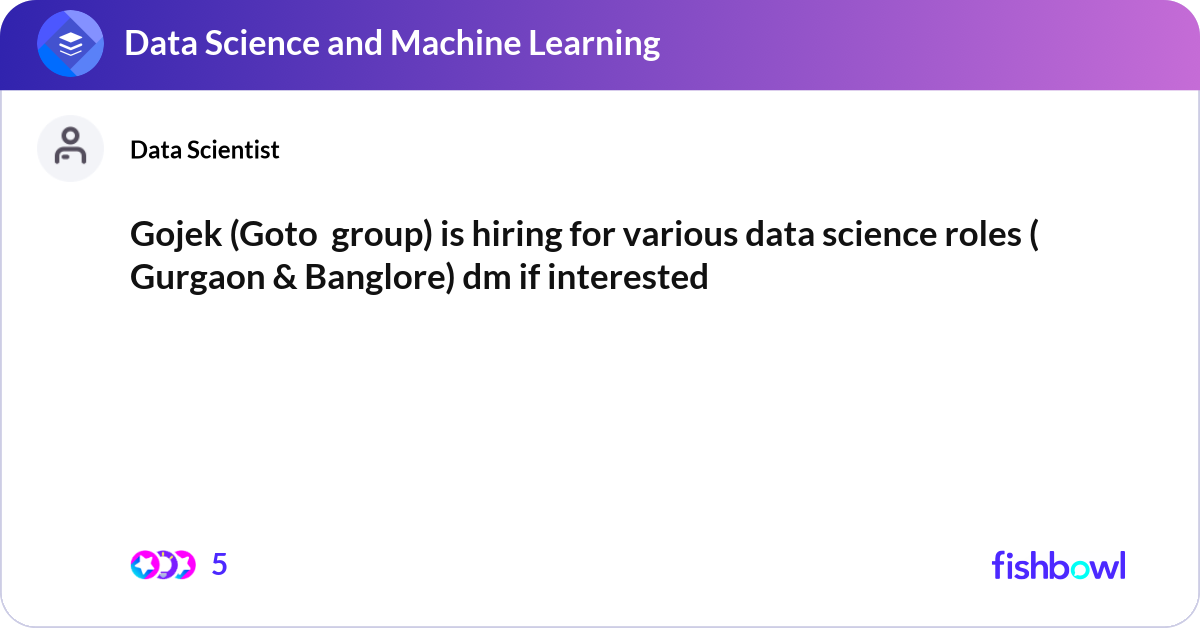 Data Science and Machine Learning

Data Scientist

Gojek (Goto group) is hiring for various data science roles ( Gurgaon & Banglore) dm if interested

5

fishbowl